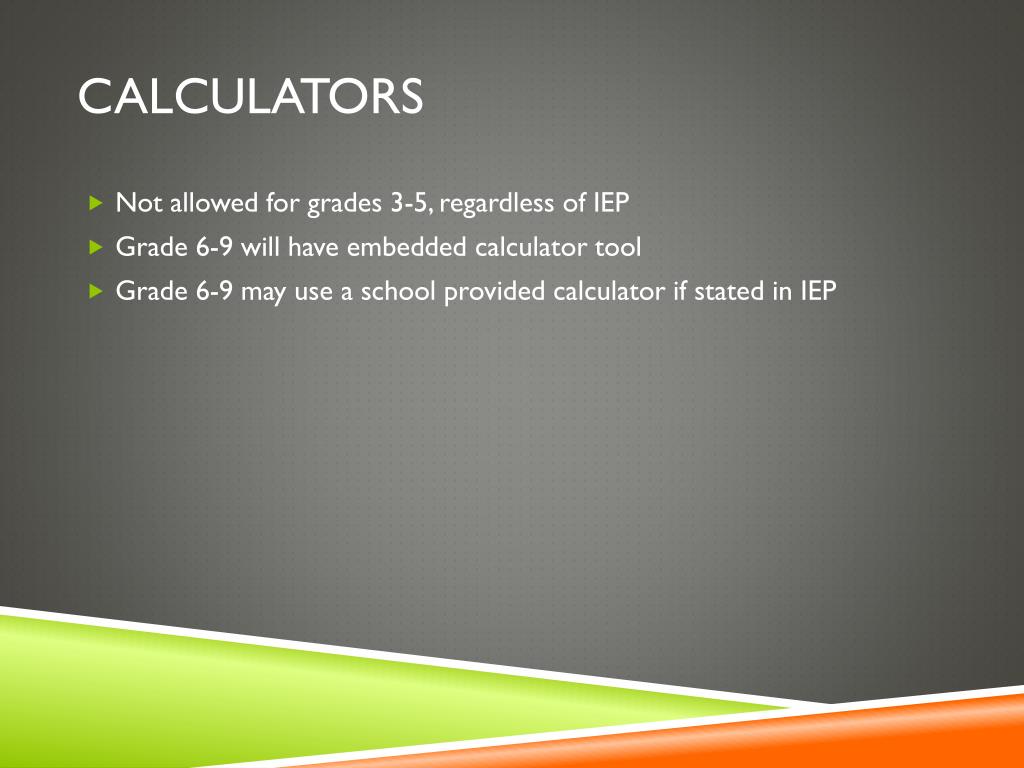 CALCULATORS

Not allowed for grades 3-5, regardless of IEP

Grade 6-9 will have embedded calculator tool

Grade 6-9 may use a school provided calculator if stated in IEP